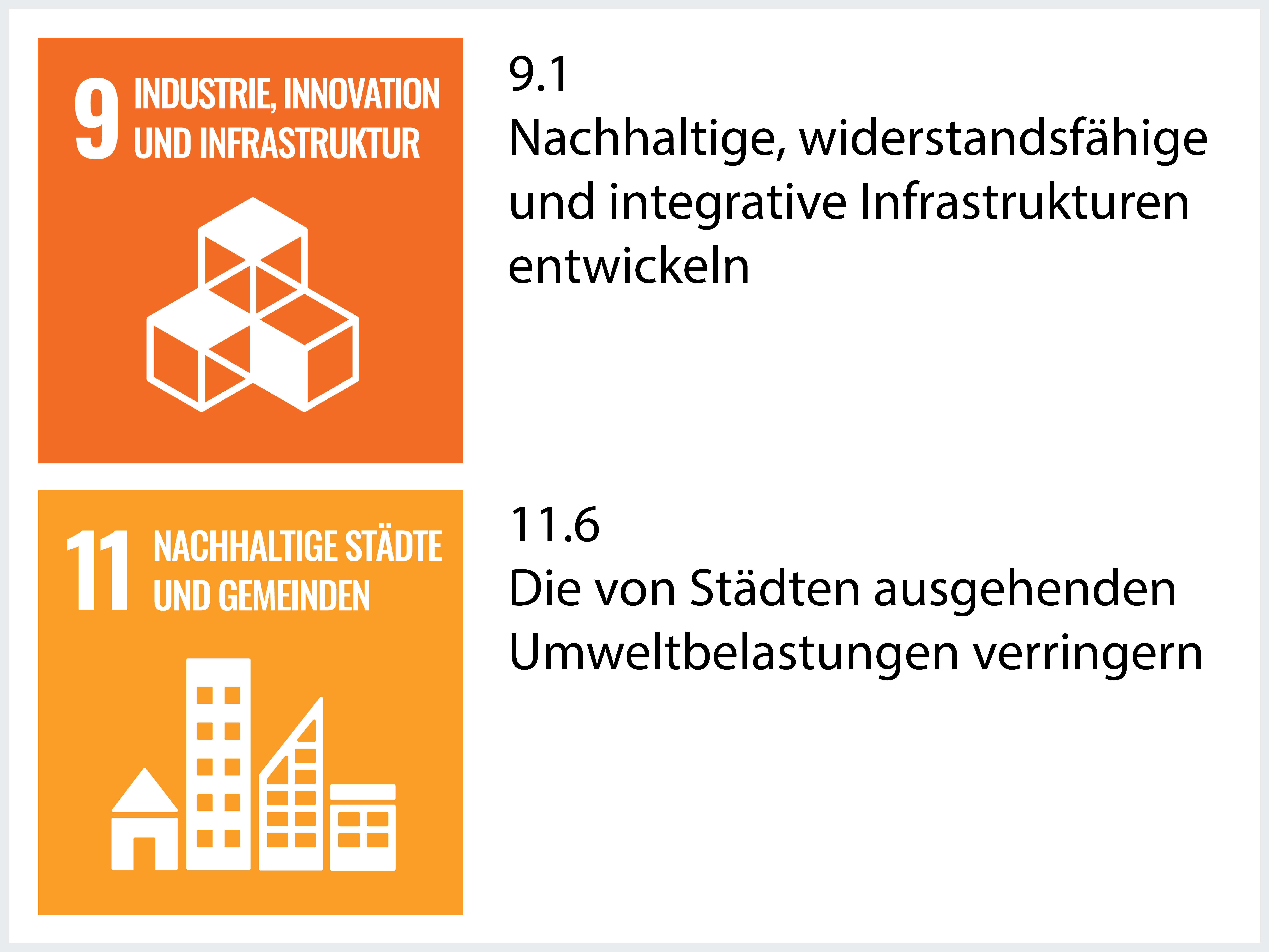 9 INDUSTRIE, INNOVATION UND INFRASTRUKTUR

9.1
Nachhaltige, widerstandsfähige und integrative Infrastrukturen entwickeln

11 NACHHALTIGE STÄDTE UND GEMEINDEN

11.6
Die von Städten ausgehenden Umweltbelastungen verringern